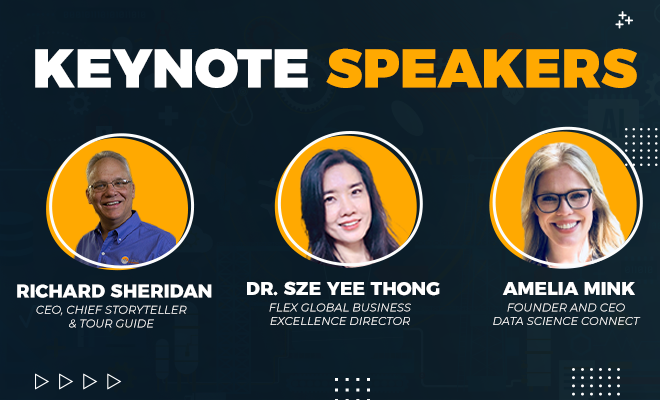 KEYNOTE SPEAKERS

RICHARD SHERIDAN
CEO, CHIEF STORYTELLER & TOUR GUIDE

DR. SZE YEE THONG
FLEX GLOBAL BUSINESS EXCELLENCE DIRECTOR

AMELIA MINK
FOUNDER AND CEO
DATA SCIENCE CONNECT